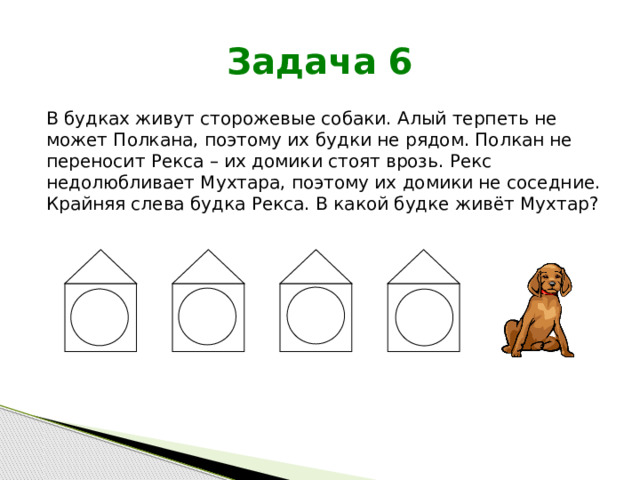 Задача 6

В будках живут сторожевые собаки. Алый терпеть не может Полкана, поэтому их будки не рядом. Полкан не переносит Рекса – их домики стоят врозь. Рекс недолюбливает Мухтара, поэтому их домики не соседние. Крайняя слева будка Рекса. В какой будке живёт Мухтар?